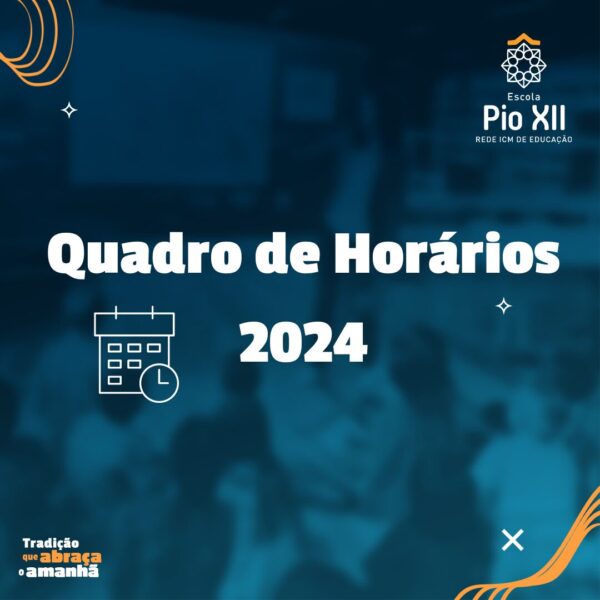 Escola
Pio XII
REDE ICM DE EDUCAÇÃO

Quadro de Horários
2024

Tradição que abraça o amanhã